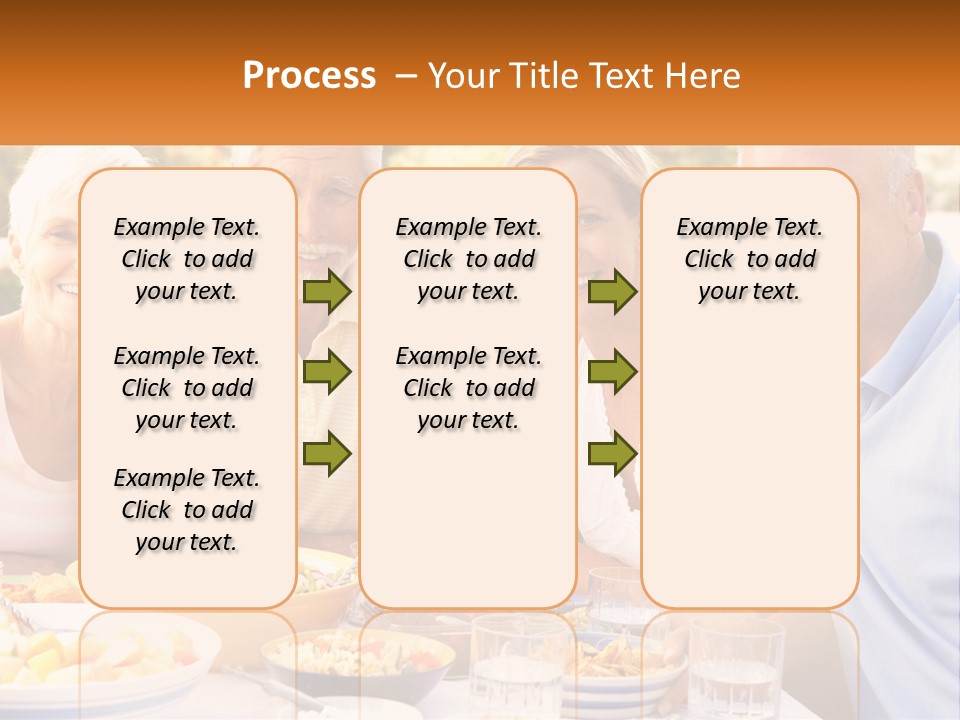 Process – Your Title Text Here

Example Text. Click to add your text.

Example Text. Click to add your text.

Example Text. Click to add your text.

Example Text. Click to add your text.

Example Text. Click to add your text.

Example Text. Click to add your text.